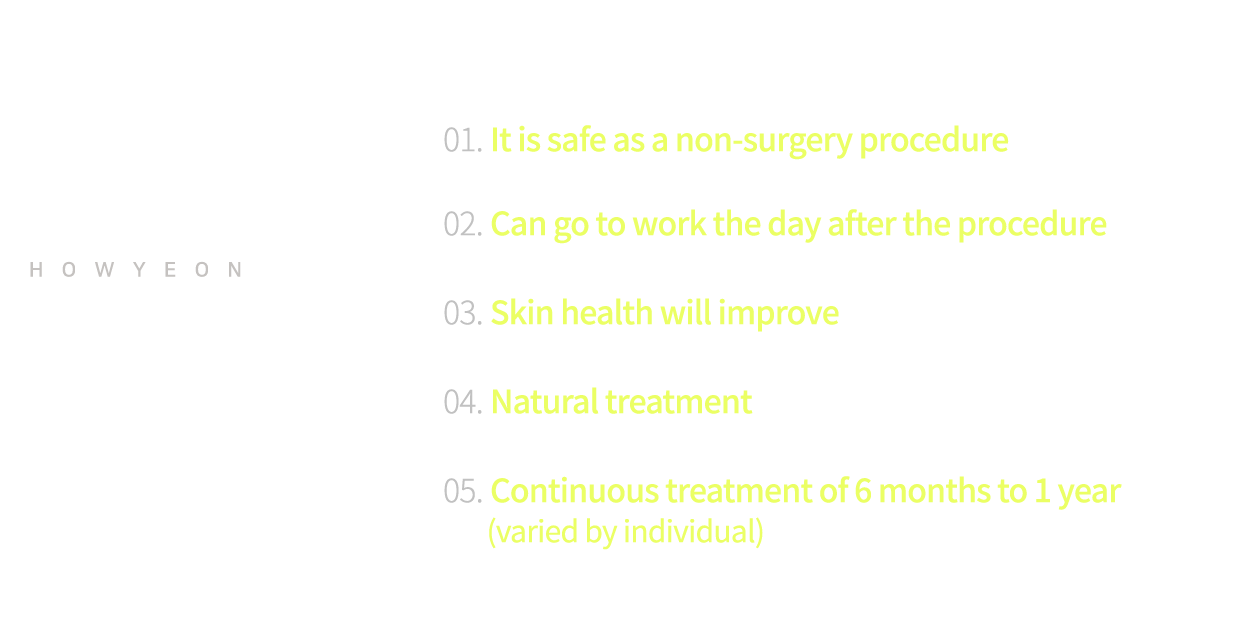 HOWYEON

01. It is safe as a non-surgery procedure

02. Can go to work the day after the procedure

03. Skin health will improve

04. Natural treatment

05. Continuous treatment of 6 months to 1 year
(varied by individual)